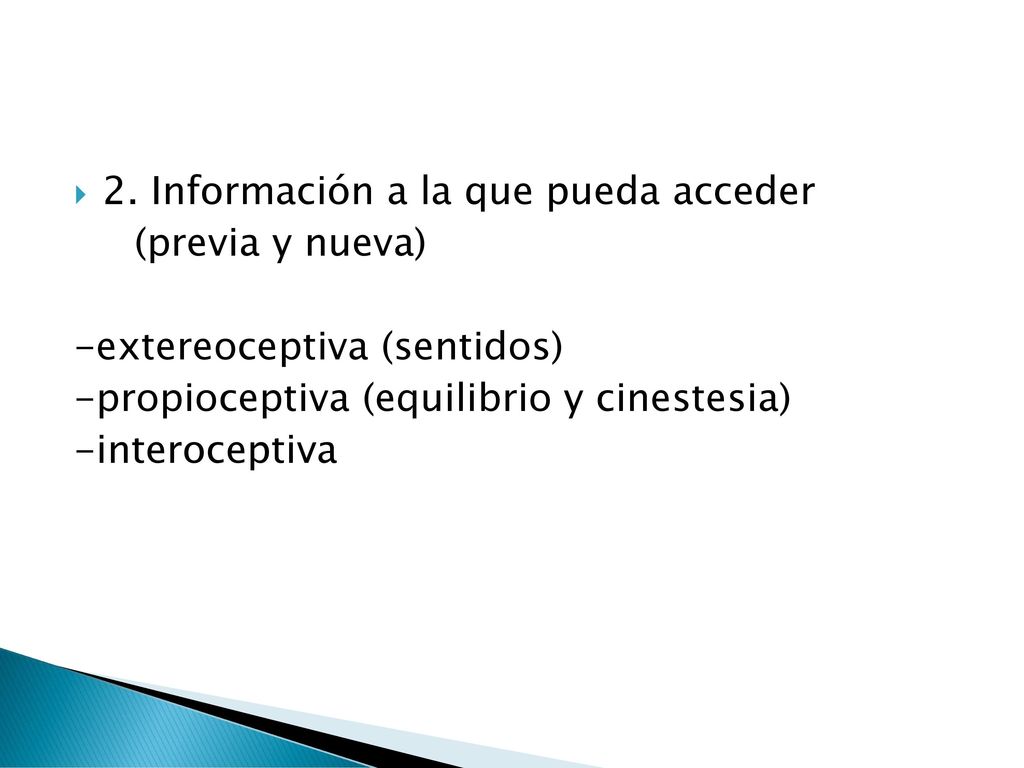 2. Información a la que pueda acceder
(previa y nueva)

-extereoceptiva (sentidos)
-propioceptiva (equilibrio y cinestesia)
-interoceptiva